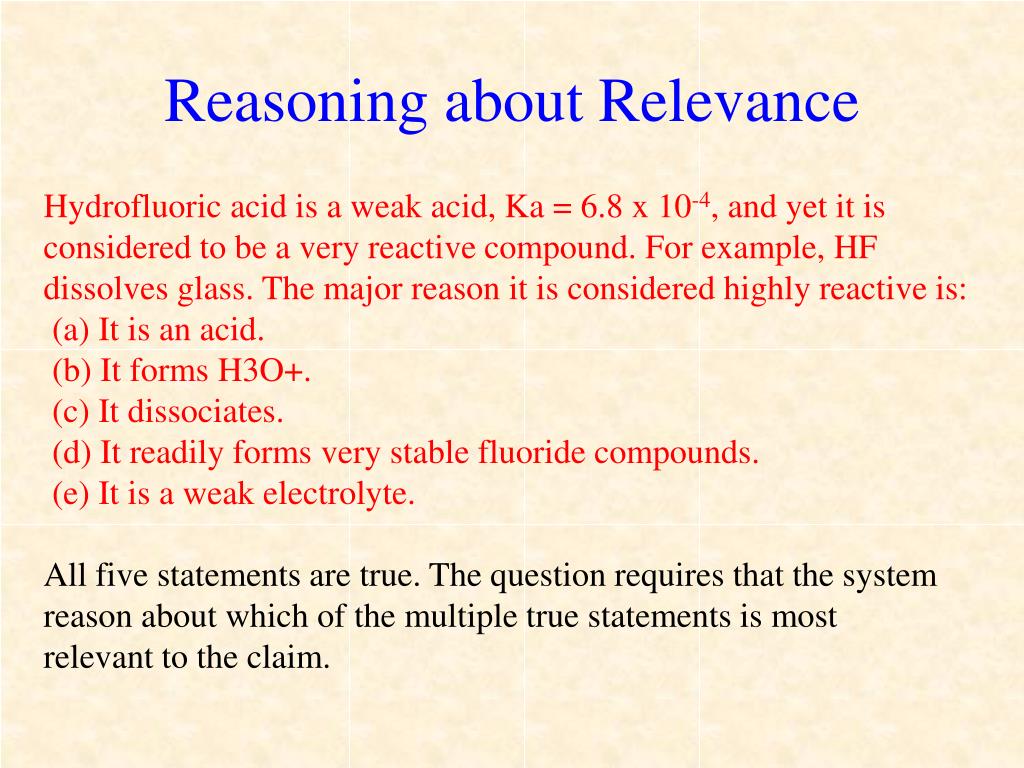 Reasoning about Relevance

Hydrofluoric acid is a weak acid, Ka = 6.8 x $10^{-4}$, and yet it is considered to be a very reactive compound. For example, HF dissolves glass. The major reason it is considered highly reactive is:
(a) It is an acid.
(b) It forms H3O+.
(c) It dissociates.
(d) It readily forms very stable fluoride compounds.
(e) It is a weak electrolyte.

All five statements are true. The question requires that the system reason about which of the multiple true statements is most relevant to the claim.